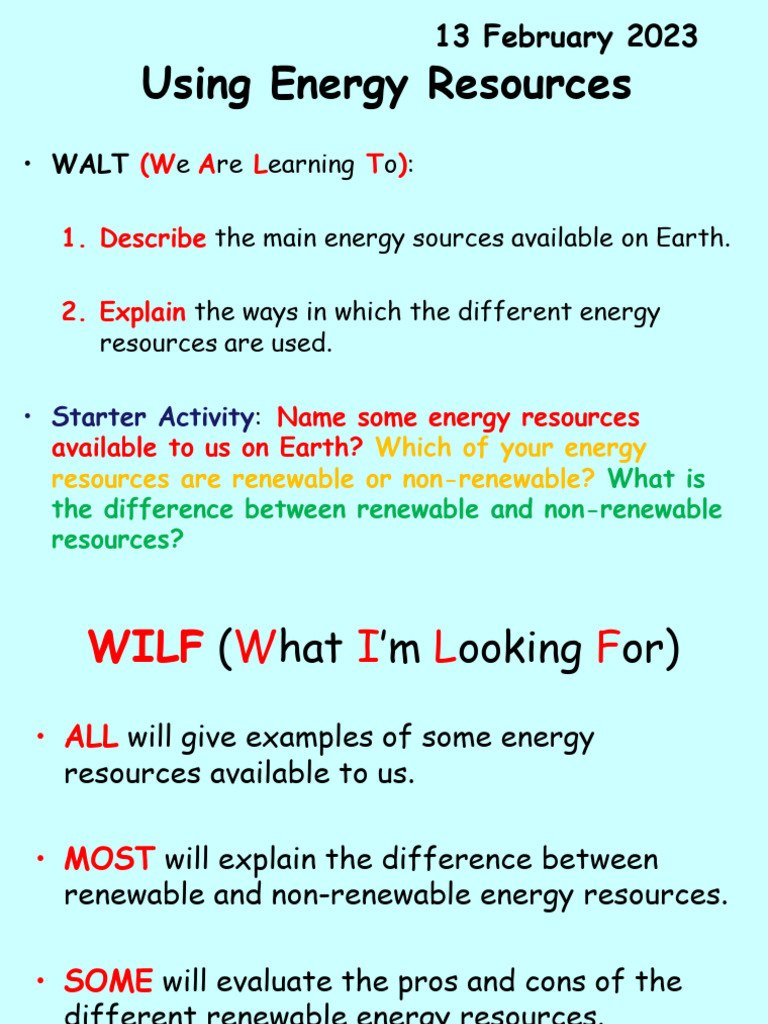 13 February 2023

Using Energy Resources

• WALT (We Are Learning To):

1. Describe the main energy sources available on Earth.

2. Explain the ways in which the different energy resources are used.

• Starter Activity: Name some energy resources available to us on Earth? Which of your energy resources are renewable or non-renewable? What is the difference between renewable and non-renewable resources?

WILF (What I'm Looking For)

• ALL will give examples of some energy resources available to us.

• MOST will explain the difference between renewable and non-renewable energy resources.

• SOME will evaluate the pros and cons of the different renewable energy resources.